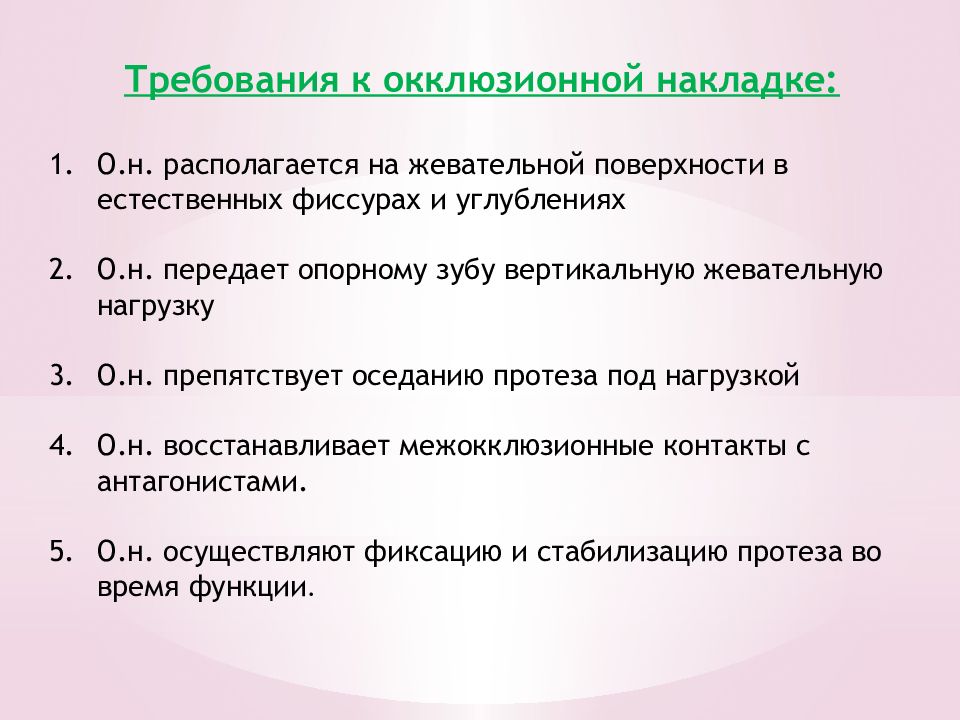 Требования к окклюзионной накладке:

1. О.н. располагается на жевательной поверхности в естественных фиссурах и углублениях

2. О.н. передает опорному зубу вертикальную жевательную нагрузку

3. О.н. препятствует оседанию протеза под нагрузкой

4. О.н. восстанавливает межокклюзионные контакты с антагонистами.

5. О.н. осуществляют фиксацию и стабилизацию протеза во время функции.